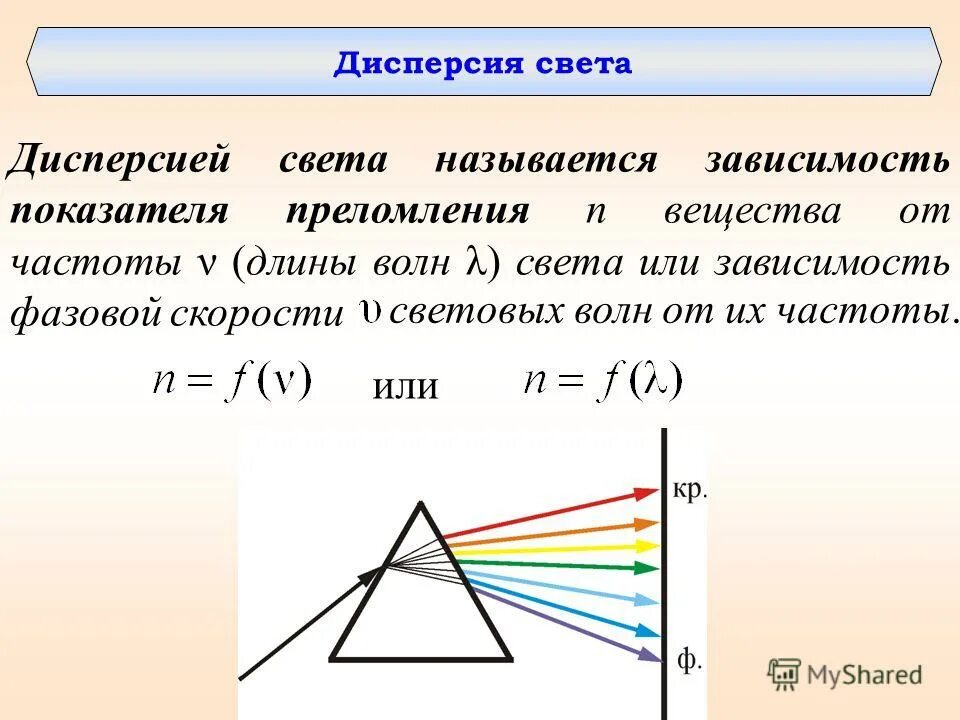 Дисперсия света

Дисперсией света называется зависимость показателя преломления $n$ вещества от частоты $\nu$ (длины волн $\lambda$) света или зависимость фазовой скорости $\upsilon$ световых волн от их частоты.

$n = f(\nu)$ или $n = f(\lambda)$

кр.

ф.

MyShared